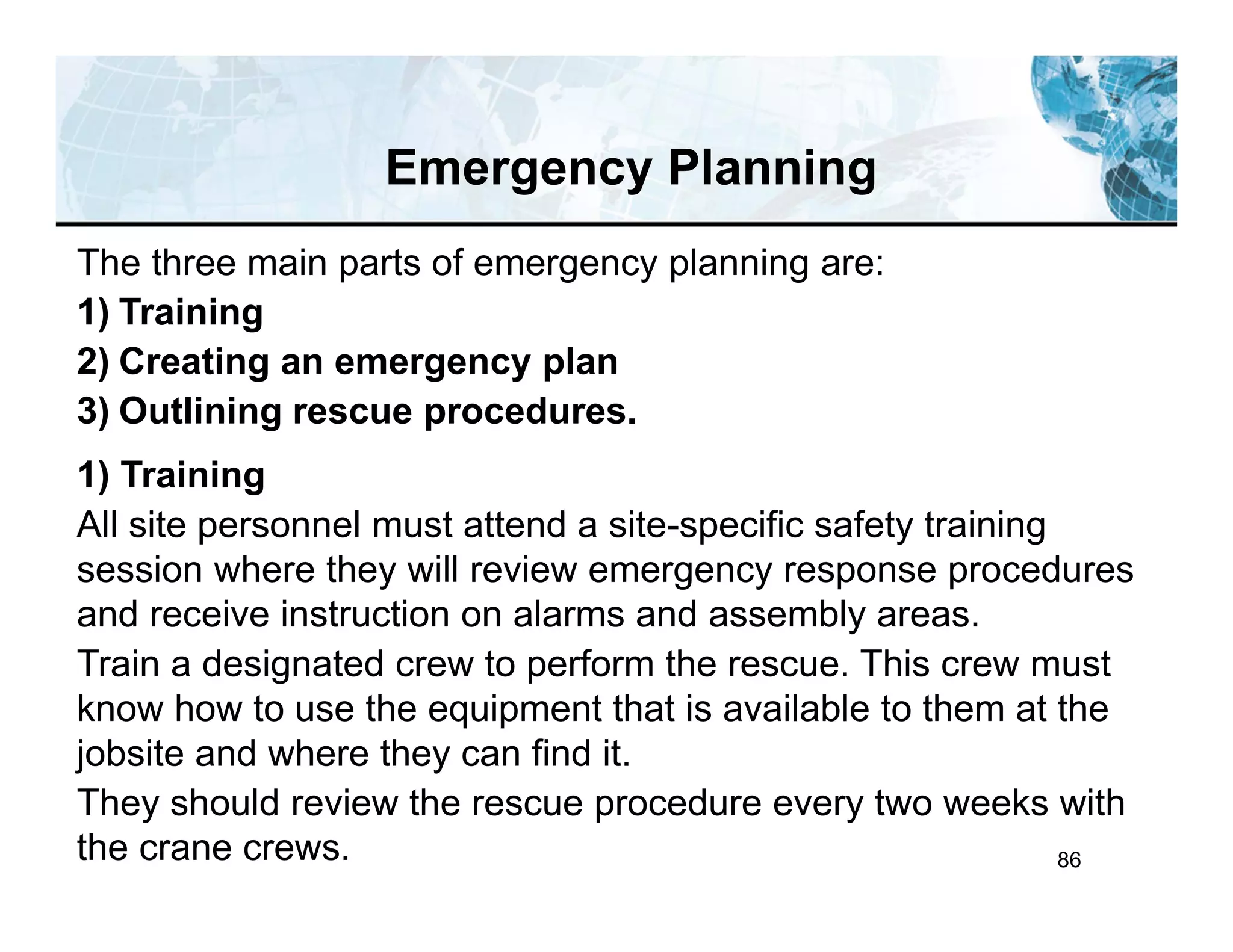 Emergency Planning

The three main parts of emergency planning are:
1) Training
2) Creating an emergency plan
3) Outlining rescue procedures.

1) Training
All site personnel must attend a site-specific safety training session where they will review emergency response procedures and receive instruction on alarms and assembly areas.

Train a designated crew to perform the rescue. This crew must know how to use the equipment that is available to them at the jobsite and where they can find it.

They should review the rescue procedure every two weeks with the crane crews.

86